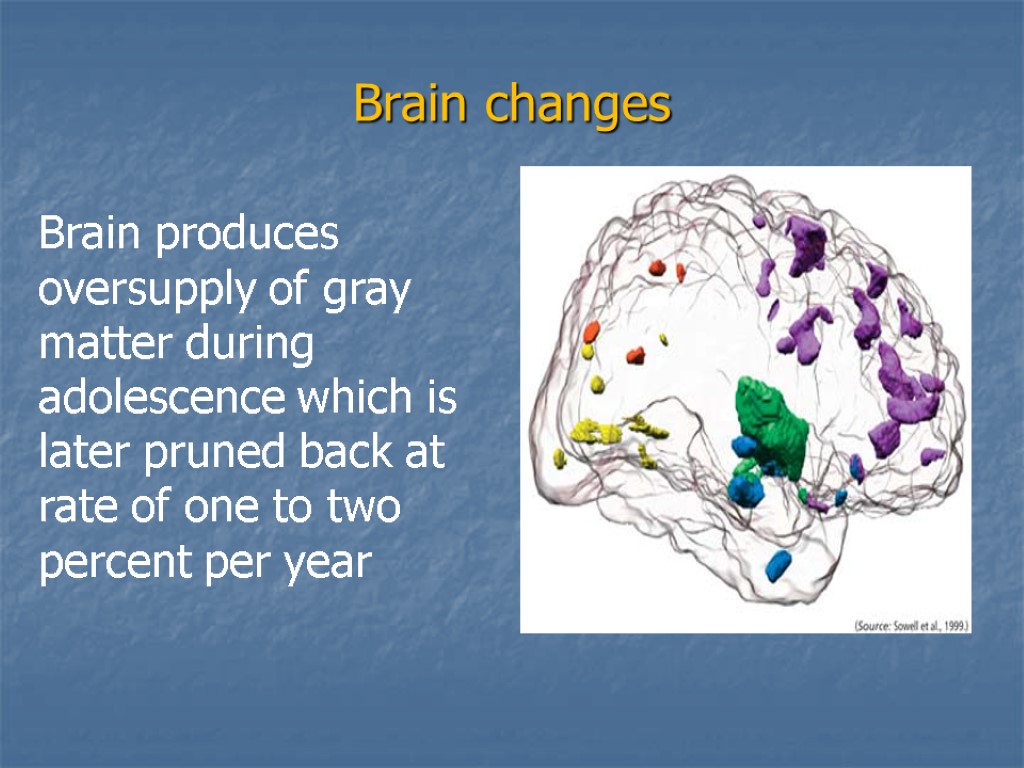 Brain changes

Brain produces oversupply of gray matter during adolescence which is later pruned back at rate of one to two percent per year

(Source: Sowell et al., 1999.)